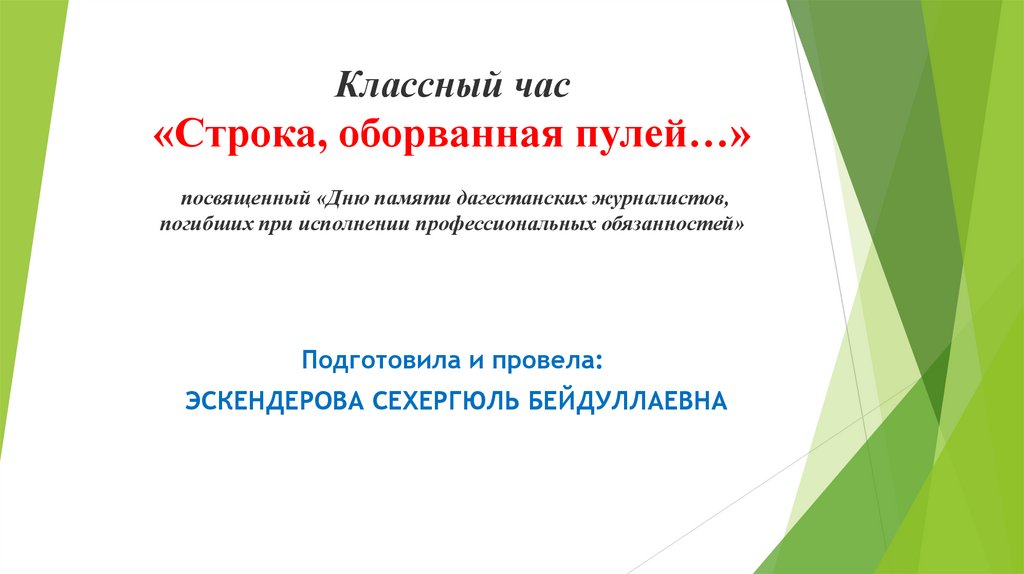 Классный час
«Строка, оборванная пулей…»

посвященный «Дню памяти дагестанских журналистов, погибших при исполнении профессиональных обязанностей»

Подготовила и провела:
ЭСКЕНДЕРОВА СЕХЕРГЮЛЬ БЕЙДУЛЛАЕВНА